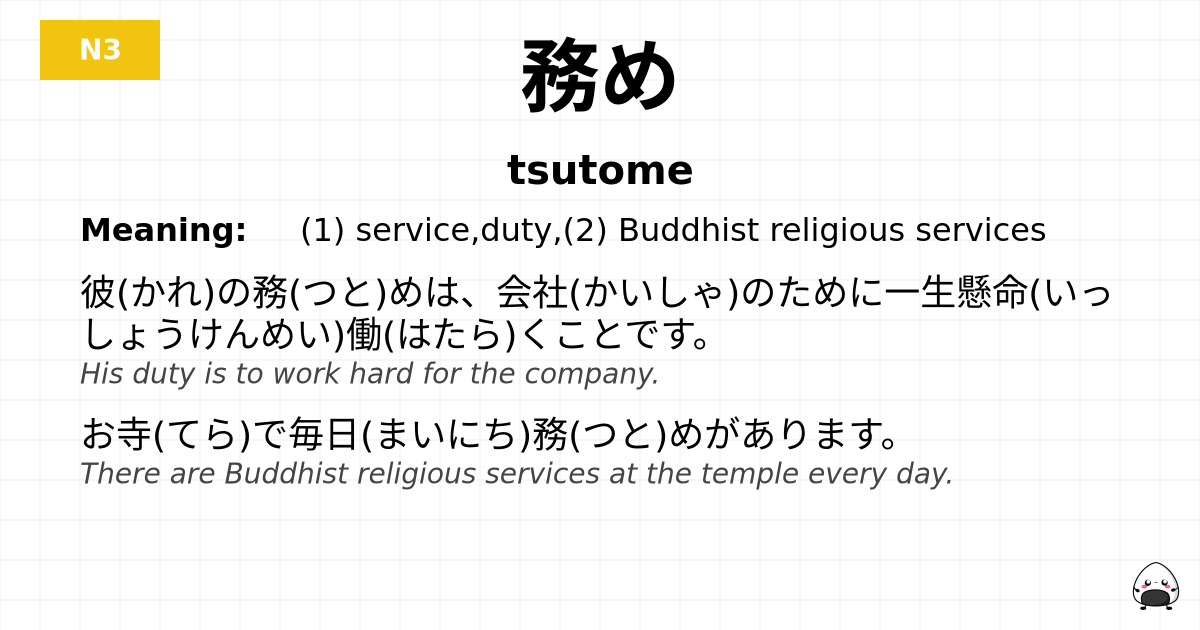 N3

務め

tsutome

Meaning: (1) service,duty,(2) Buddhist religious services

彼(かれ)の務(つと)めは、会社(かいしゃ)のために一生懸命(いっしょうけんめい)働(はたら)くことです。
His duty is to work hard for the company.

お寺(てら)で毎日(まいにち)務(つと)めがあります。
There are Buddhist religious services at the temple every day.